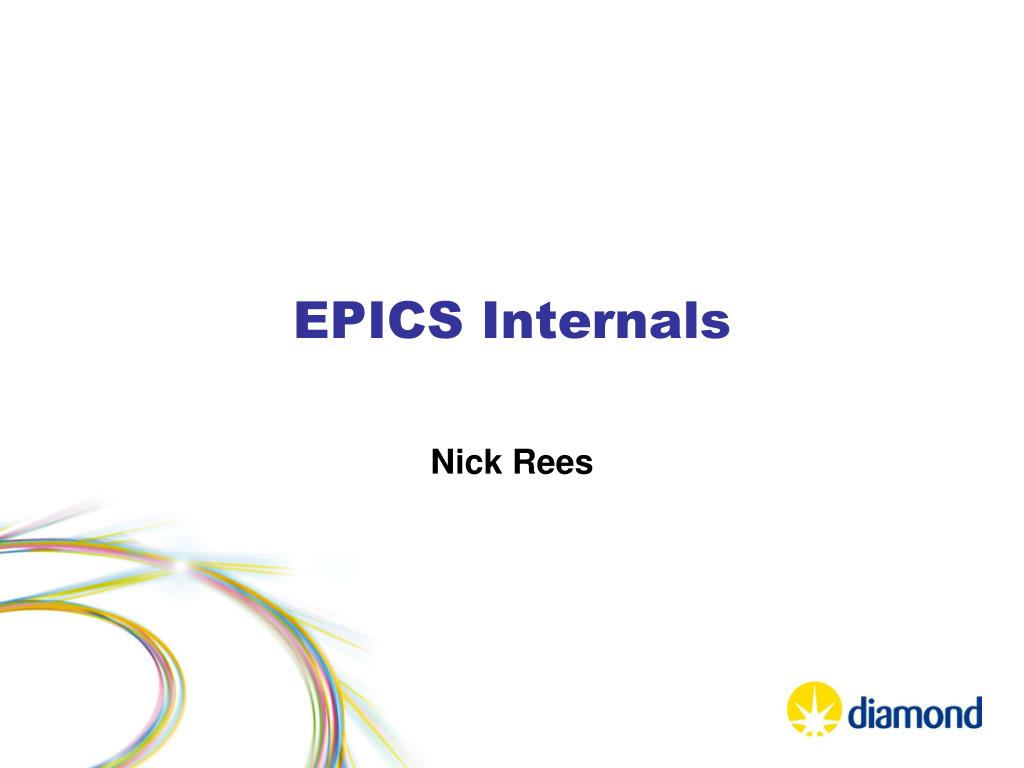 EPICS Internals

Nick Rees

diamond